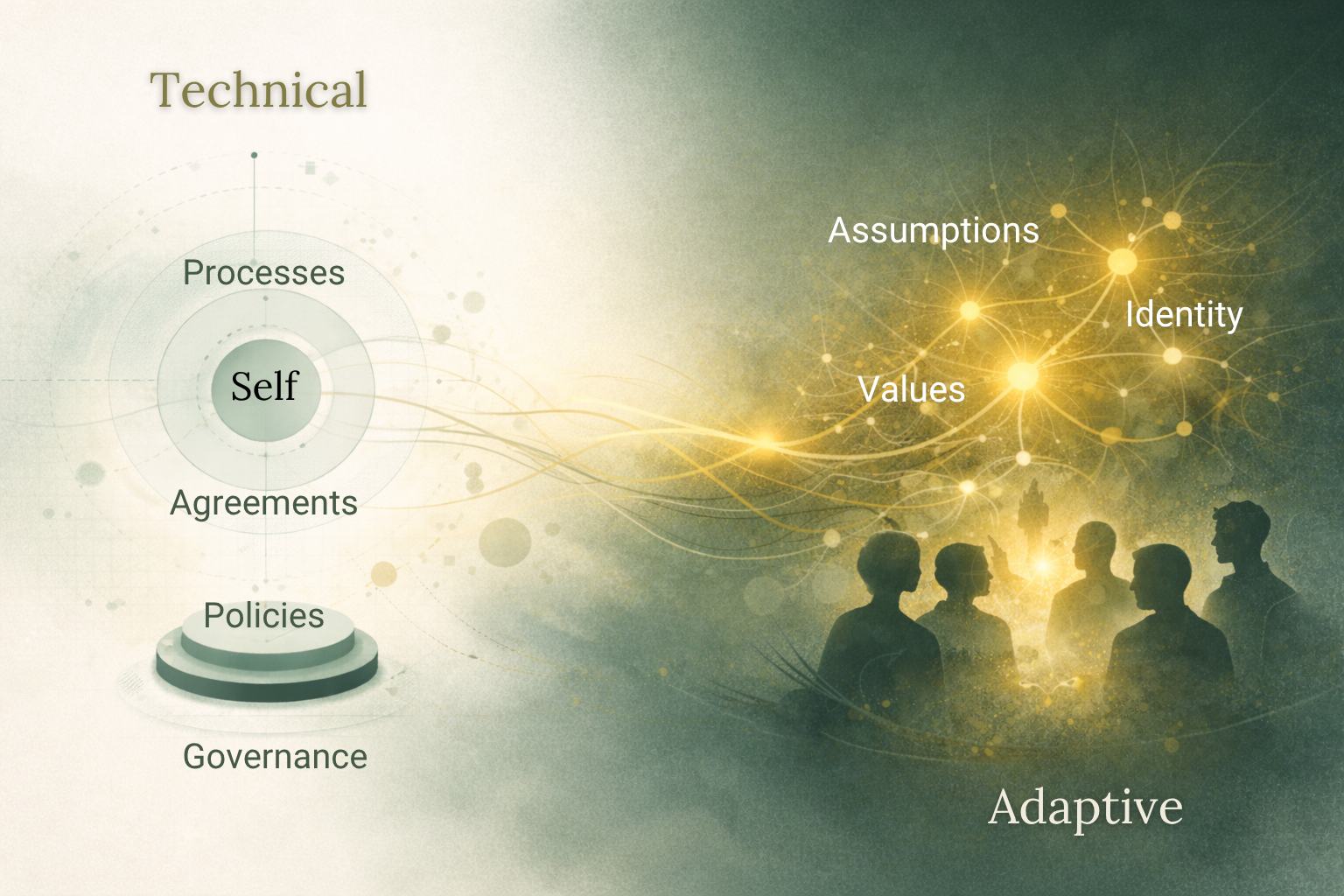 Technical

Processes

Self

Agreements

Policies

Governance

Assumptions

Identity

Values

Adaptive